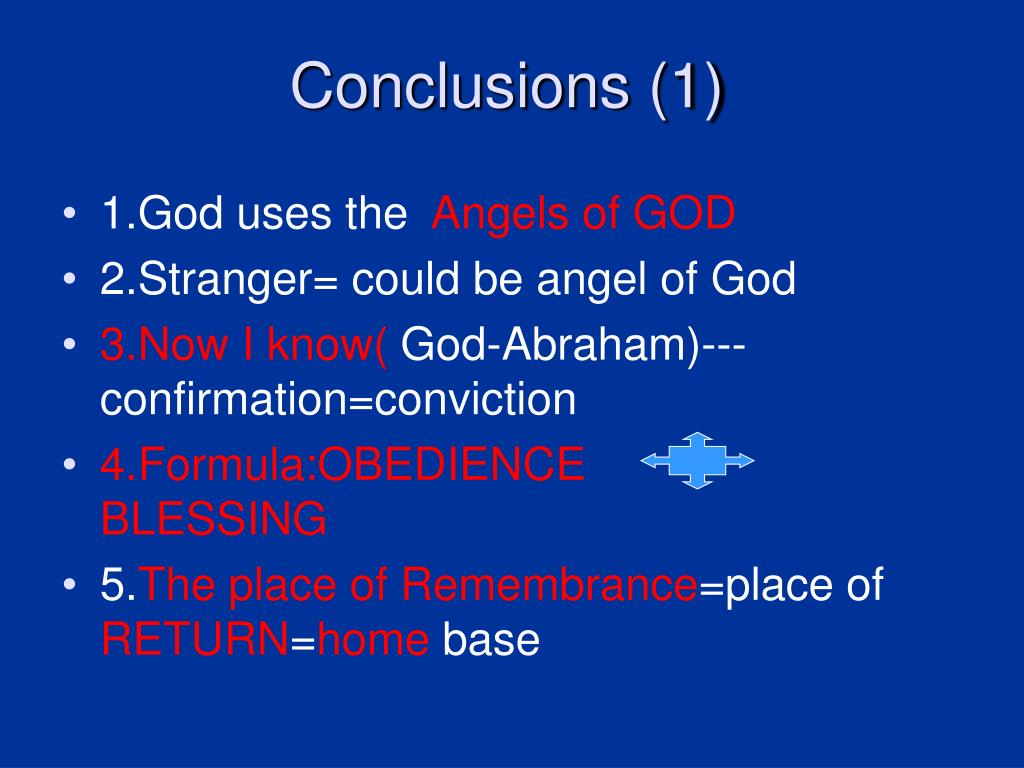 Conclusions (1)

• 1.God uses the Angels of GOD
• 2.Stranger= could be angel of God
• 3.Now I know( God-Abraham)---confirmation=conviction
• 4.Formula:OBEDIENCE BLESSING
• 5.The place of Remembrance=place of RETURN=home base